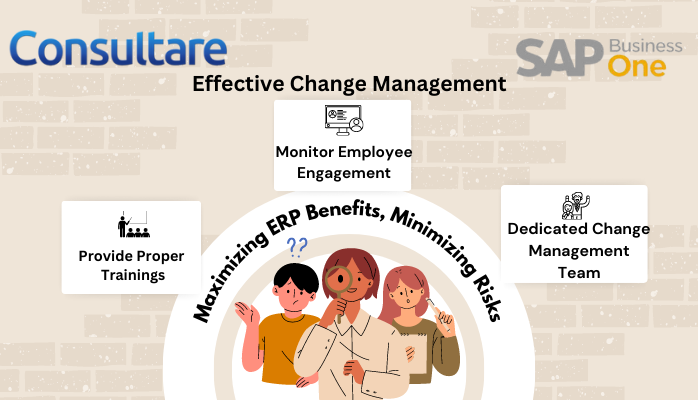 Consultare

SAP Business One

Effective Change Management

Monitor Employee Engagement

Provide Proper Trainings

Dedicated Change Management Team

Maximizing ERP Benefits, Minimizing Risks

??